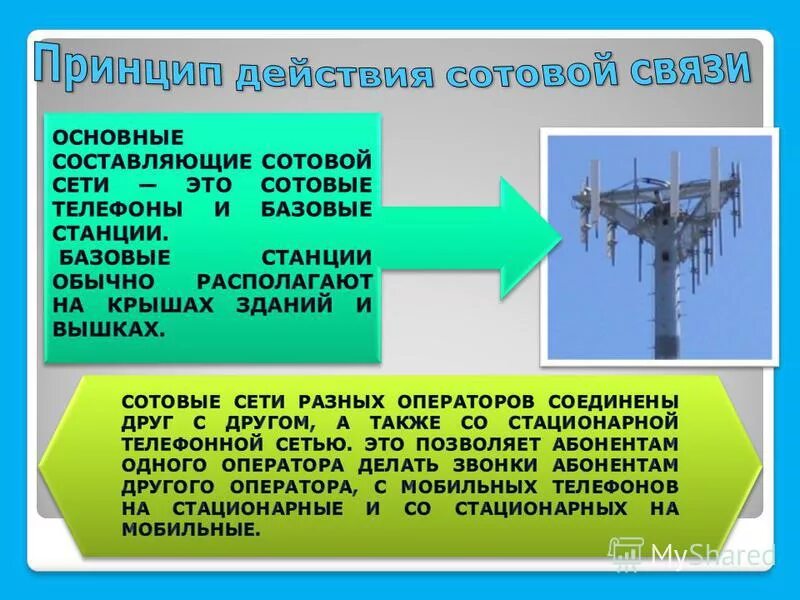 Принцип действия сотовой связи

ОСНОВНЫЕ СОСТАВЛЯЮЩИЕ СОТОВОЙ СЕТИ — ЭТО СОТОВЫЕ ТЕЛЕФОНЫ И БАЗОВЫЕ СТАНЦИИ.
БАЗОВЫЕ СТАНЦИИ ОБЫЧНО РАСПОЛАГАЮТ НА КРЫШАХ ЗДАНИЙ И ВЫШКАХ.

СОТОВЫЕ СЕТИ РАЗНЫХ ОПЕРАТОРОВ СОЕДИНЕНЫ ДРУГ С ДРУГОМ, А ТАКЖЕ СО СТАЦИОНАРНОЙ ТЕЛЕФОННОЙ СЕТЬЮ. ЭТО ПОЗВОЛЯЕТ АБОНЕНТАМ ОДНОГО ОПЕРАТОРА ДЕЛАТЬ ЗВОНКИ АБОНЕНТАМ ДРУГОГО ОПЕРАТОРА, С МОБИЛЬНЫХ ТЕЛЕФОНОВ НА СТАЦИОНАРНЫЕ И СО СТАЦИОНАРНЫХ НА МОБИЛЬНЫЕ.

MyShared